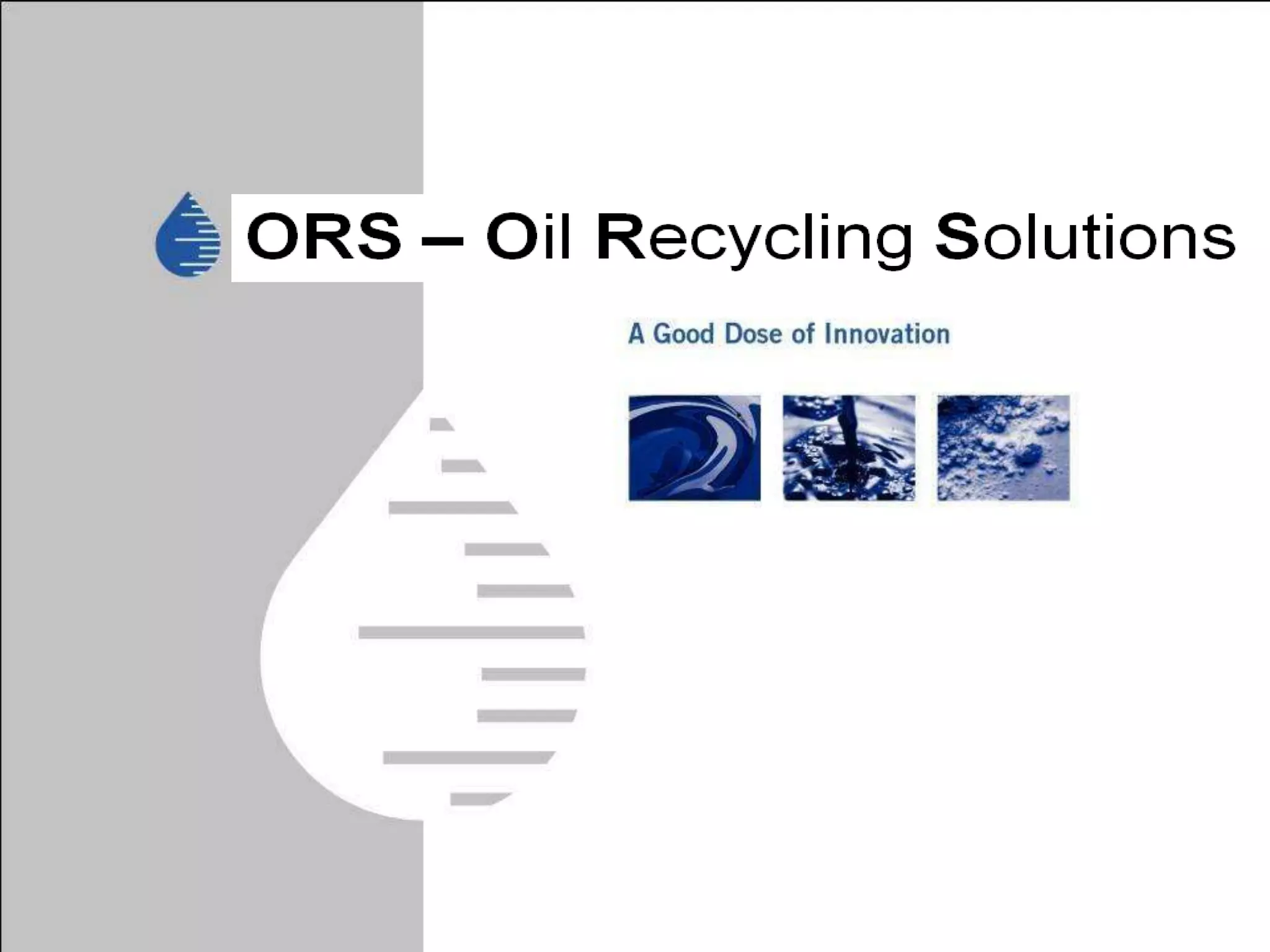 ORS – Oil Recycling Solutions

A Good Dose of Innovation